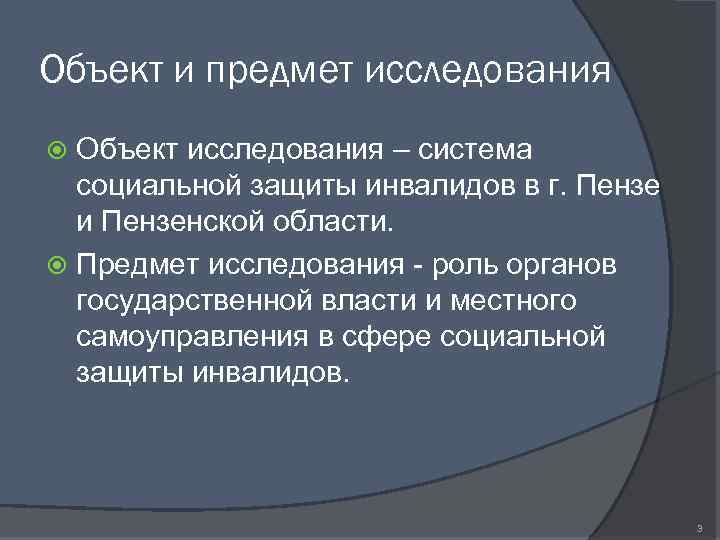 Объект и предмет исследования

Объект исследования – система социальной защиты инвалидов в г. Пензе и Пензенской области.

Предмет исследования - роль органов государственной власти и местного самоуправления в сфере социальной защиты инвалидов.

3